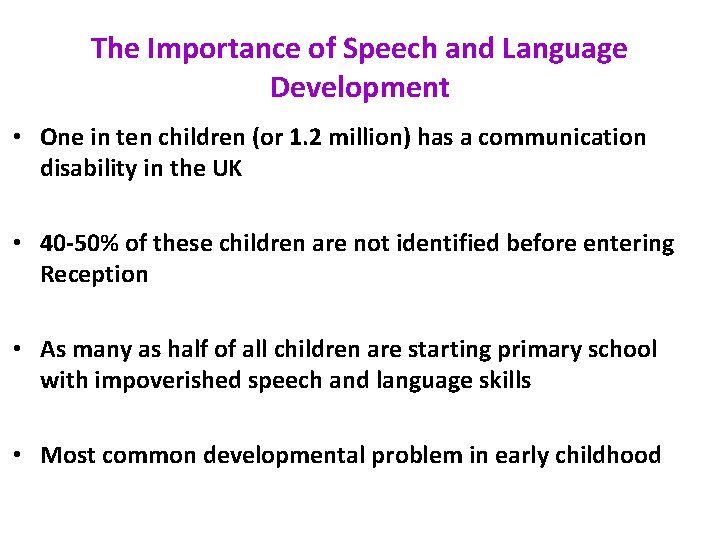 The Importance of Speech and Language Development

• One in ten children (or 1.2 million) has a communication disability in the UK

• 40-50% of these children are not identified before entering Reception

• As many as half of all children are starting primary school with impoverished speech and language skills

• Most common developmental problem in early childhood